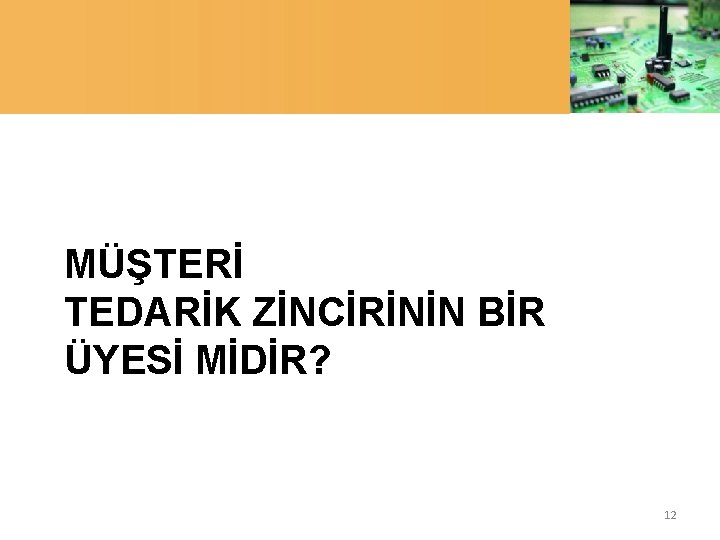 MÜŞTERİ
TEDARİK ZİNCİRİNİN BİR
ÜYESİ MİDİR?

12